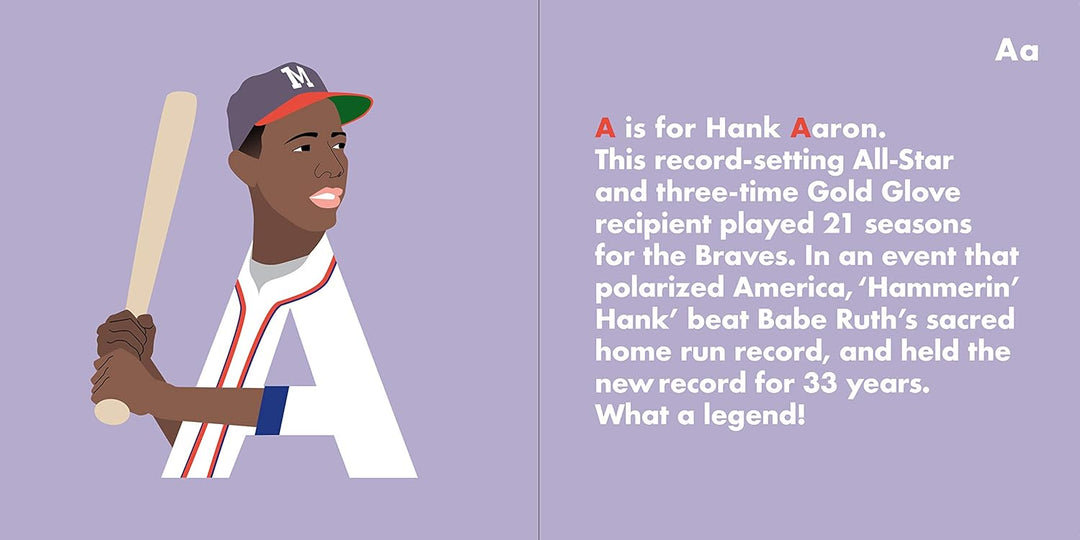 M

Aa

A is for Hank Aaron. This record-setting All-Star and three-time Gold Glove recipient played 21 seasons for the Braves. In an event that polarized America, 'Hammerin' Hank' beat Babe Ruth's sacred home run record, and held the new record for 33 years. What a legend!